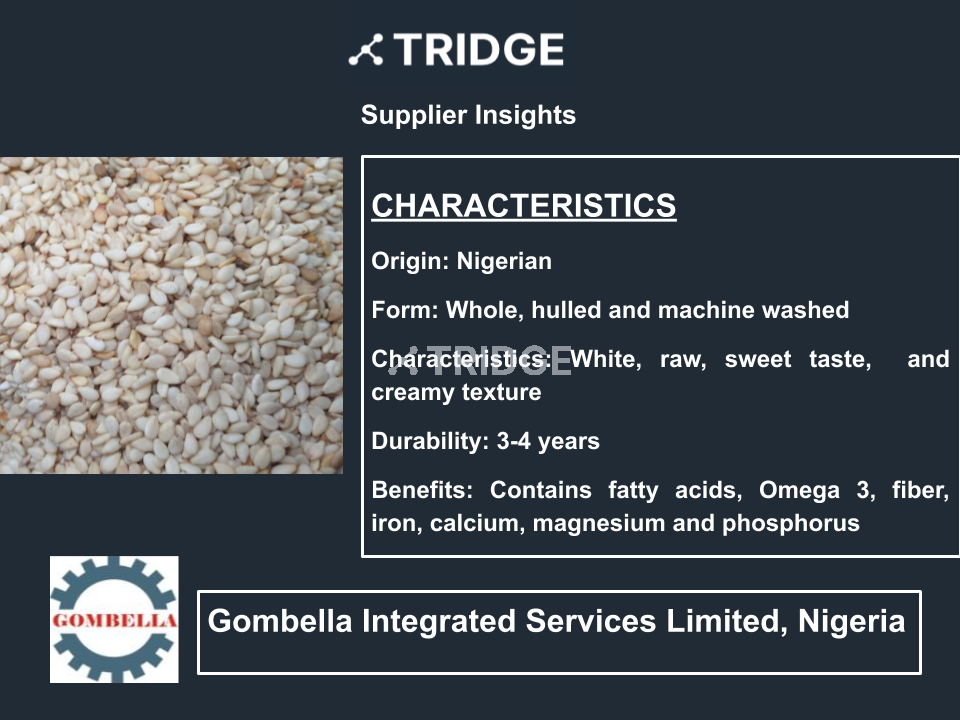 TRIDGE

Supplier Insights

CHARACTERISTICS

Origin: Nigerian

Form: Whole, hulled and machine washed

Characteristics: White, raw, sweet taste, and creamy texture

TRIDGE

Durability: 3-4 years

Benefits: Contains fatty acids, Omega 3, fiber, iron, calcium, magnesium and phosphorus

GOMBELLA

Gombella Integrated Services Limited, Nigeria